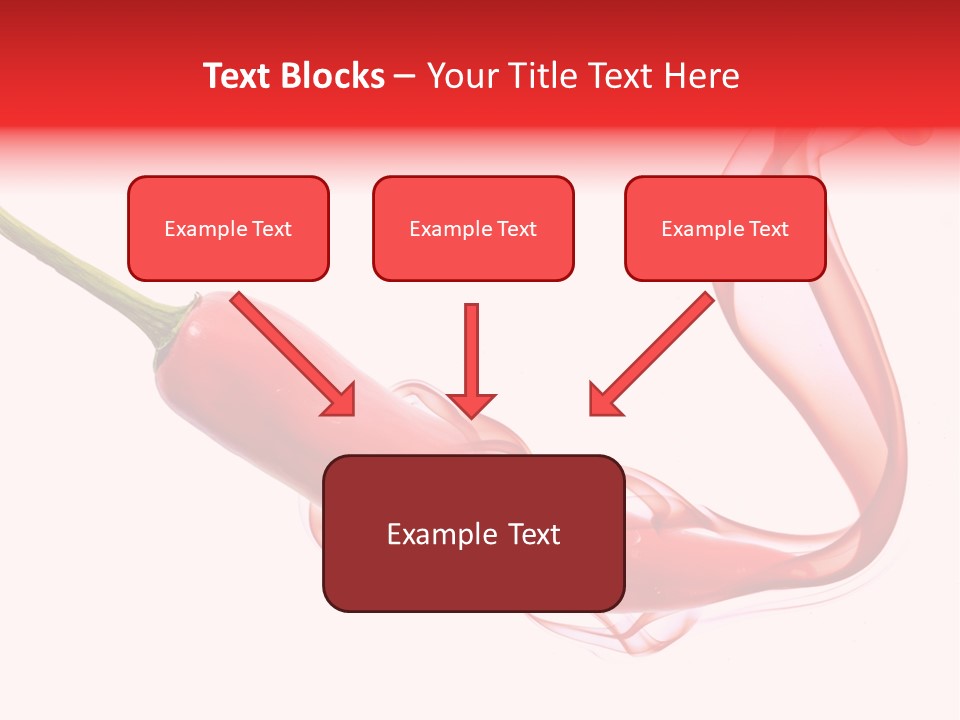 Text Blocks – Your Title Text Here

Example Text

Example Text

Example Text

Example Text